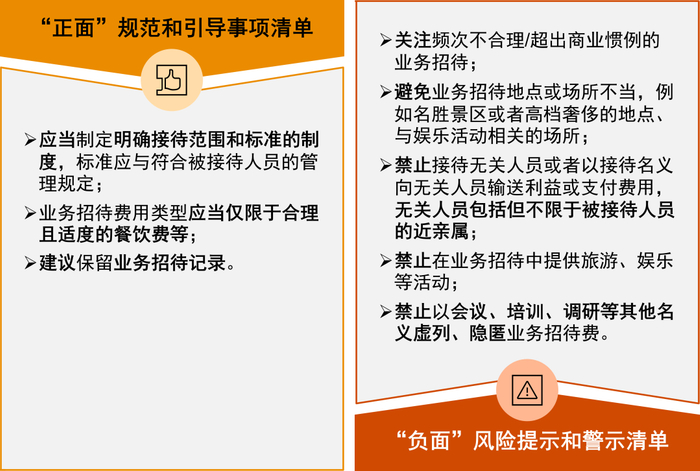 “正面”规范和引导事项清单

➢应当制定明确接待范围和标准的制度，标准应与符合被接待人员的管理规定；

➢业务招待费用类型应当仅限于合理且适度的餐饮费等；

➢建议保留业务招待记录。

➢关注频次不合理/超出商业惯例的业务招待；

➢避免业务招待地点或场所不当，例如名胜景区或者高档奢侈的地点、与娱乐活动相关的场所；

➢禁止接待无关人员或者以接待名义向无关人员输送利益或支付费用，无关人员包括但不限于被接待人员的近亲属；

➢禁止在业务招待中提供旅游、娱乐等活动；

➢禁止以会议、培训、调研等其他名义虚列、隐匿业务招待费。

“负面”风险提示和警示清单